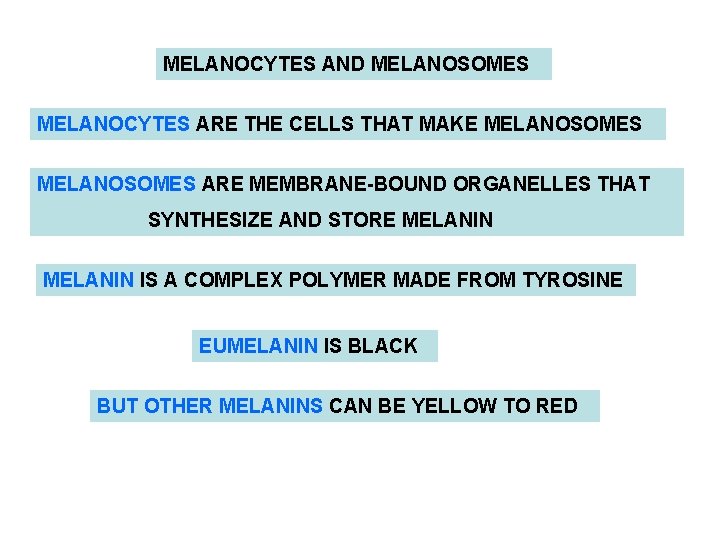 MELANOCYTES AND MELANOSOMES

MELANOCYTES ARE THE CELLS THAT MAKE MELANOSOMES

MELANOSOMES ARE MEMBRANE-BOUND ORGANELLES THAT SYNTHESIZE AND STORE MELANIN

MELANIN IS A COMPLEX POLYMER MADE FROM TYROSINE

EUMELANIN IS BLACK

BUT OTHER MELANINS CAN BE YELLOW TO RED